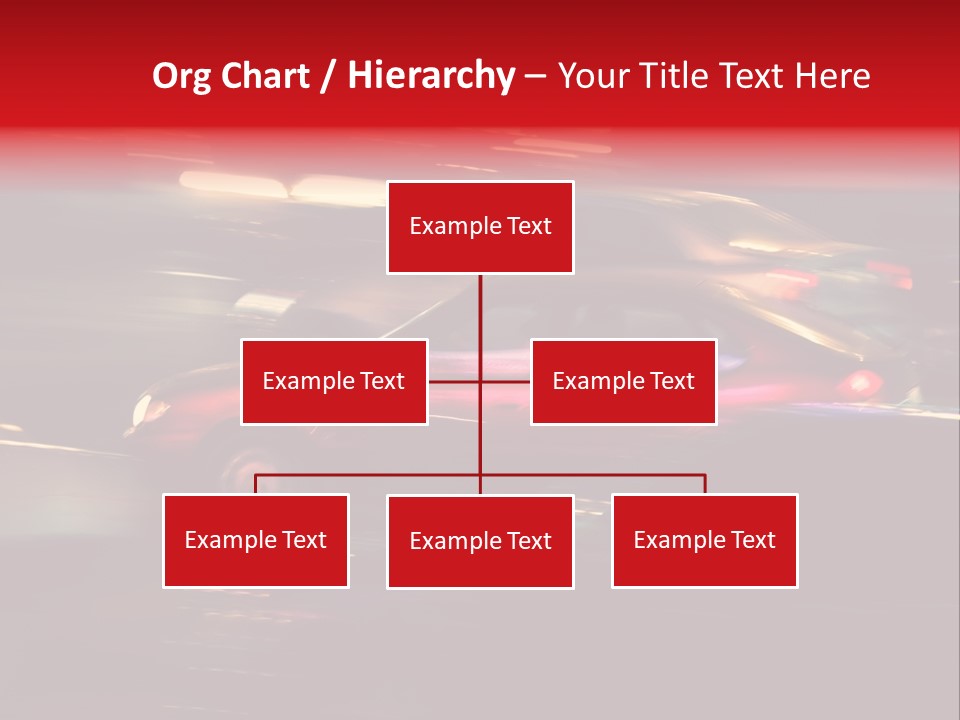 Org Chart / Hierarchy – Your Title Text Here

Example Text

Example Text

Example Text

Example Text

Example Text

Example Text